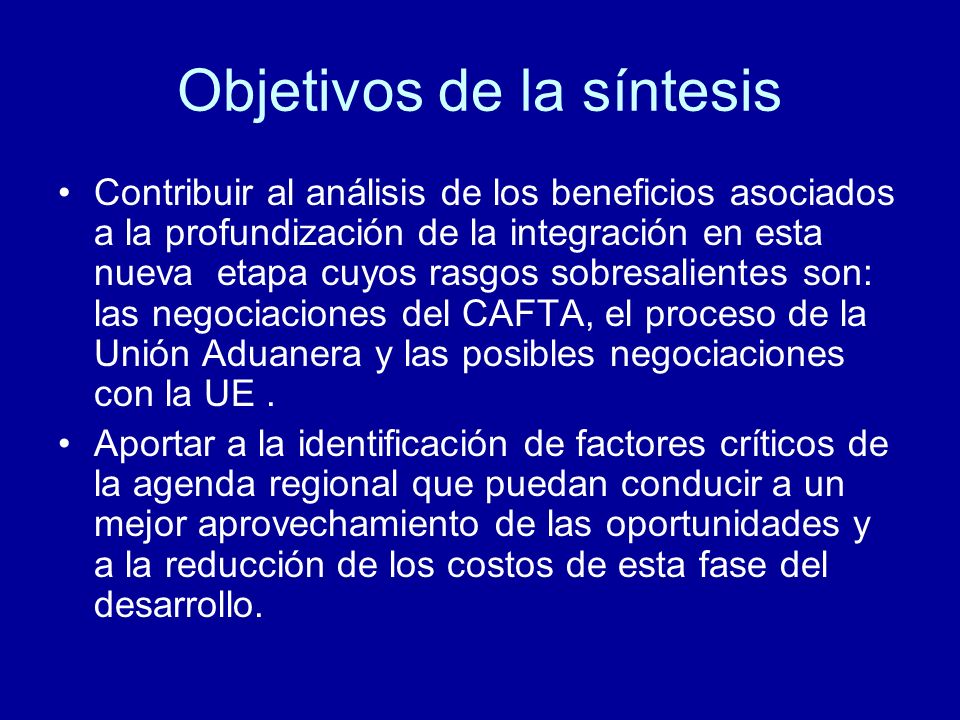 Objetivos de la síntesis

• Contribuir al análisis de los beneficios asociados a la profundización de la integración en esta nueva etapa cuyos rasgos sobresalientes son: las negociaciones del CAFTA, el proceso de la Unión Aduanera y las posibles negociaciones con la UE .

• Aportar a la identificación de factores críticos de la agenda regional que puedan conducir a un mejor aprovechamiento de las oportunidades y a la reducción de los costos de esta fase del desarrollo.